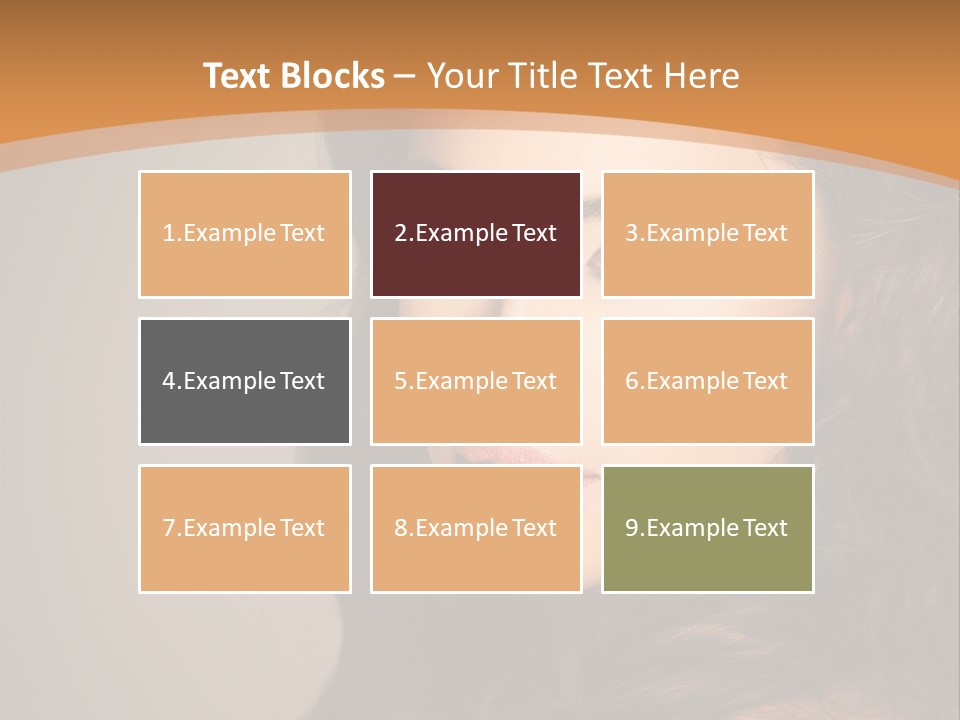 Text Blocks – Your Title Text Here

1.Example Text

2.Example Text

3.Example Text

4.Example Text

5.Example Text

6.Example Text

7.Example Text

8.Example Text

9.Example Text